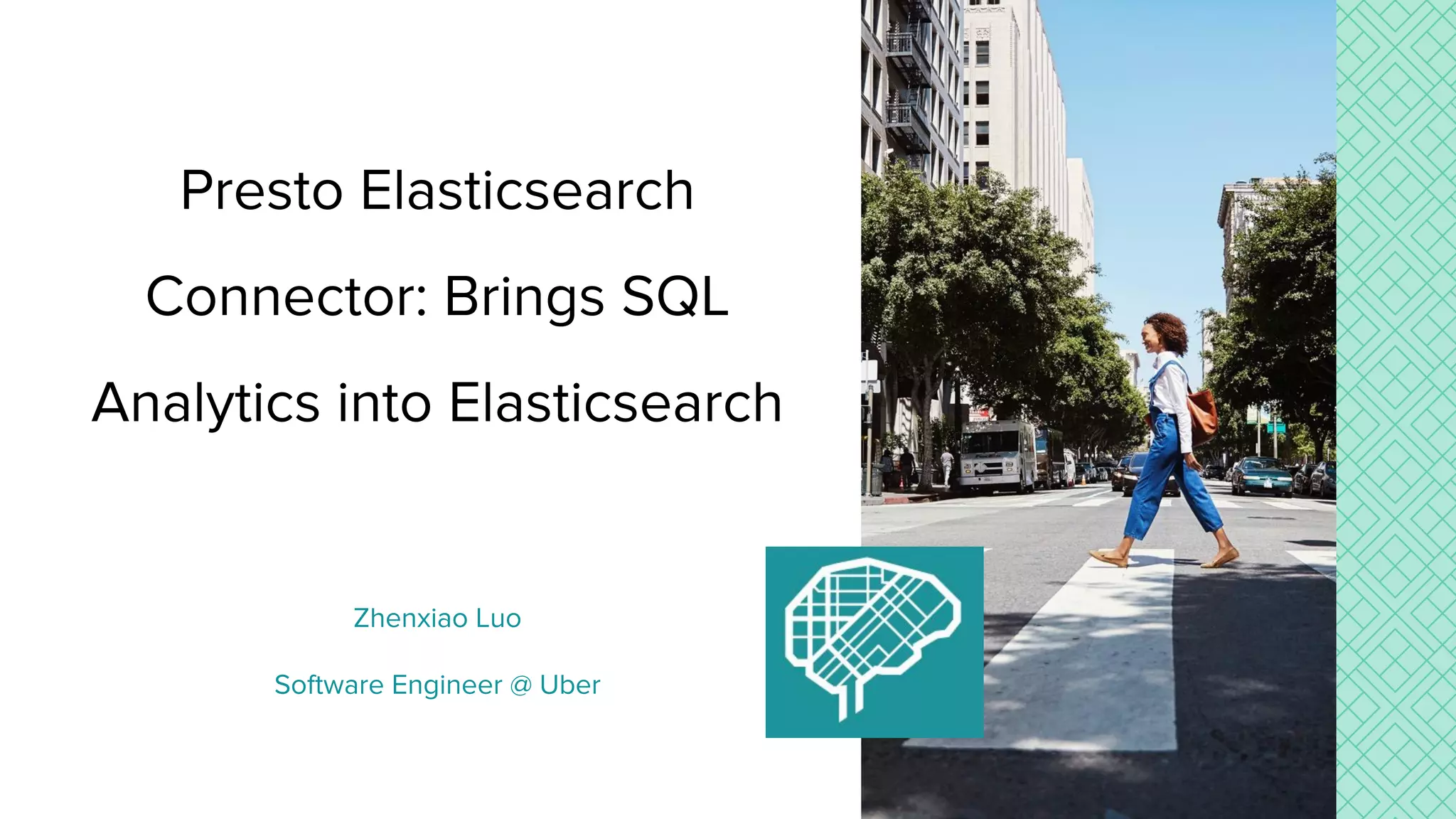 Presto Elasticsearch Connector: Brings SQL Analytics into Elasticsearch

Zhenxiao Luo

Software Engineer @ Uber